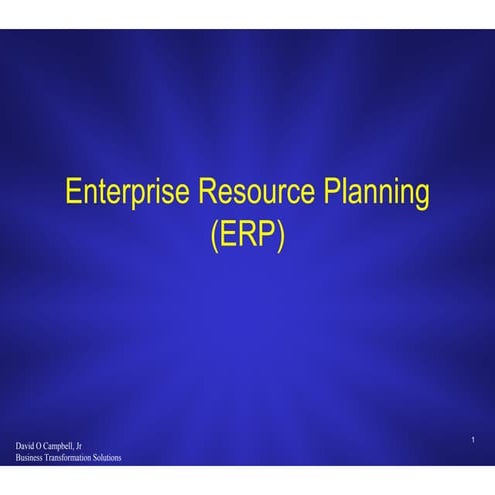 Enterprise Resource Planning (ERP)

David O Campbell, Jr
Business Transformation Solutions

1